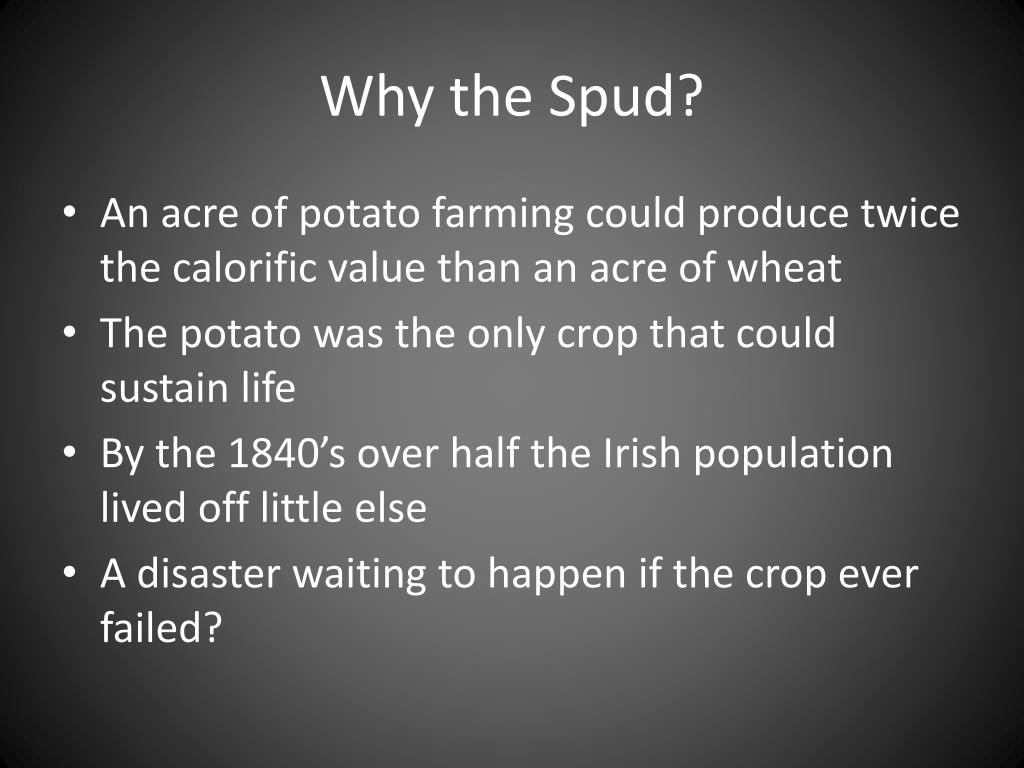 Why the Spud?

• An acre of potato farming could produce twice the calorific value than an acre of wheat
• The potato was the only crop that could sustain life
• By the 1840’s over half the Irish population lived off little else
• A disaster waiting to happen if the crop ever failed?